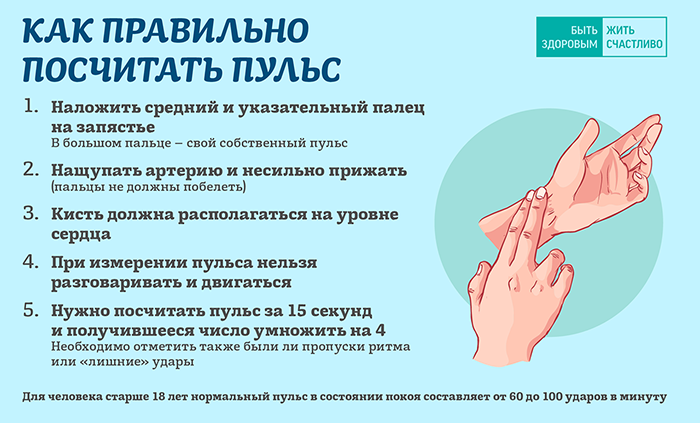 КАК ПРАВИЛЬНО ПОСЧИТАТЬ ПУЛЬС

БЫТЬ ЗДОРОВЫМ ЖИТЬ СЧАСТЛИВО

1. Наложить средний и указательный палец на запястье
В большом пальце – свой собственный пульс

2. Нащупать артерию и несильно прижать
(пальцы не должны побелеть)

3. Кисть должна располагаться на уровне сердца

4. При измерении пульса нельзя разговаривать и двигаться

5. Нужно посчитать пульс за 15 секунд и получившееся число умножить на 4
Необходимо отметить также были ли пропуски ритма или «лишние» удары

Для человека старше 18 лет нормальный пульс в состоянии покоя составляет от 60 до 100 ударов в минуту